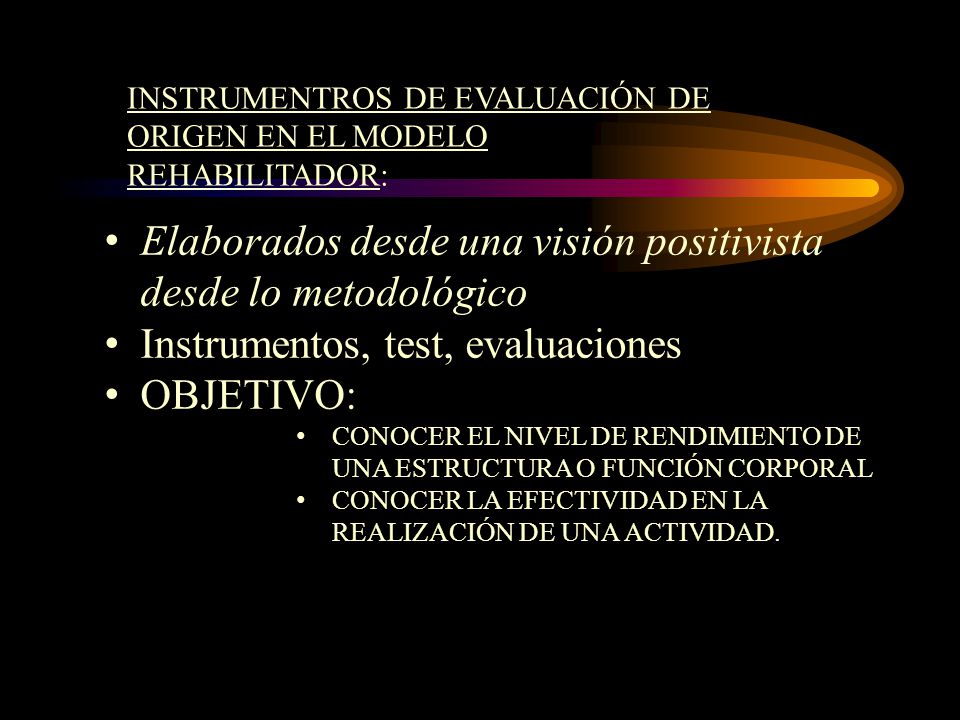 INSTRUMENTROS DE EVALUACIÓN DE ORIGEN EN EL MODELO REHABILITADOR:

• Elaborados desde una visión positivista desde lo metodológico
• Instrumentos, test, evaluaciones
• OBJETIVO:
• CONOCER EL NIVEL DE RENDIMIENTO DE UNA ESTRUCTURA O FUNCIÓN CORPORAL
• CONOCER LA EFECTIVIDAD EN LA REALIZACIÓN DE UNA ACTIVIDAD.